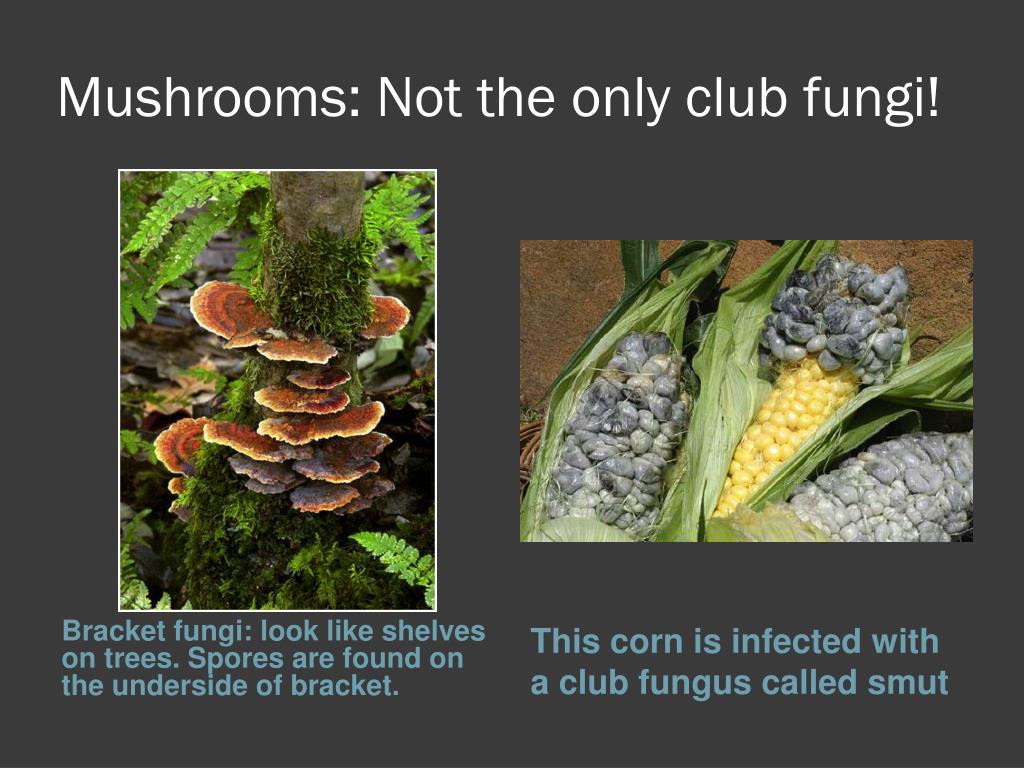 Mushrooms: Not the only club fungi!

Bracket fungi: look like shelves on trees. Spores are found on the underside of bracket.

This corn is infected with a club fungus called smut